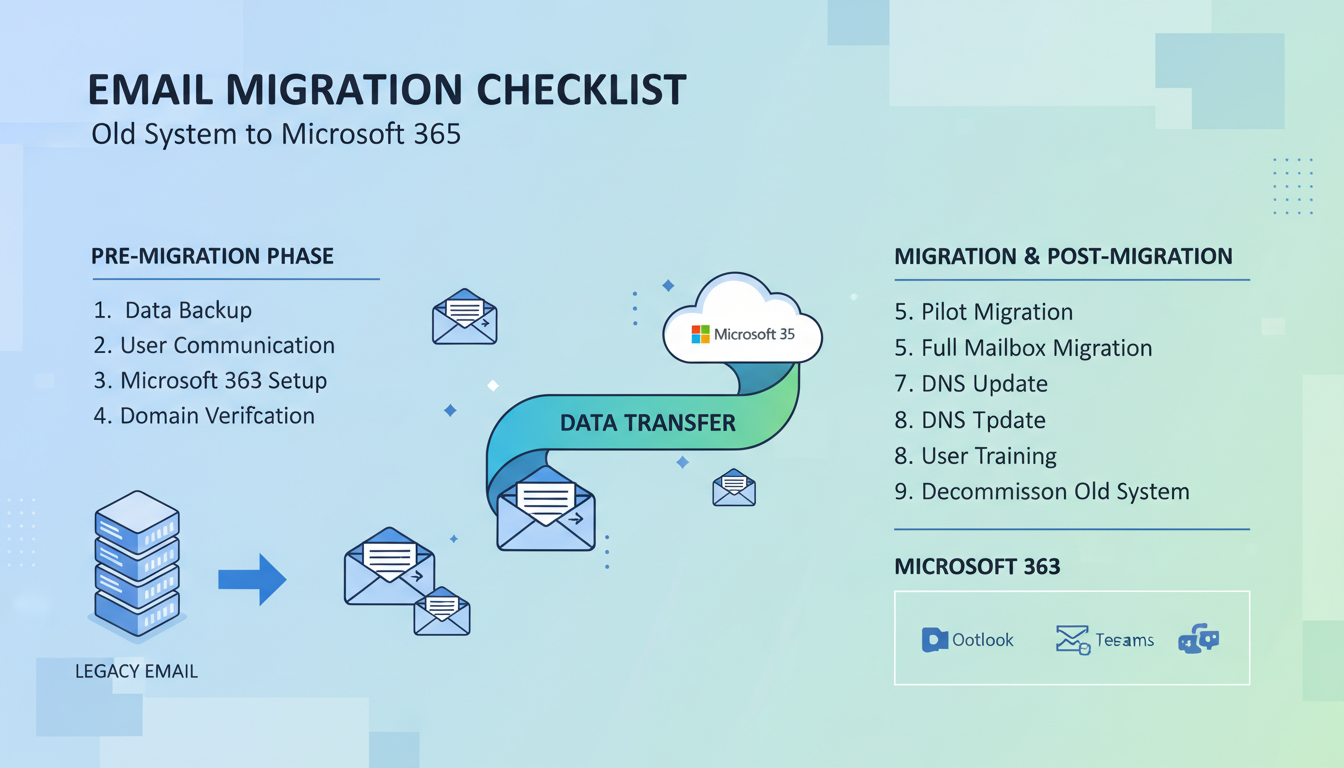 EMAIL MIGRATION CHECKLIST
Old System to Microsoft 365

PRE-MIGRATION PHASE

1. Data Backup
2. User Communication
3. Microsoft 363 Setup
4. Domain Verifcation

LEGACY EMAIL

Microsoft 35

DATA TRANSFER

MIGRATION & POST-MIGRATION

5. Pilot Migration
5. Full Mailbox Migration
7. DNS Update
8. DNS Tpdate
8. User Training
9. Decommisson Old System

MICROSOFT 363

Ootlook
Teeams